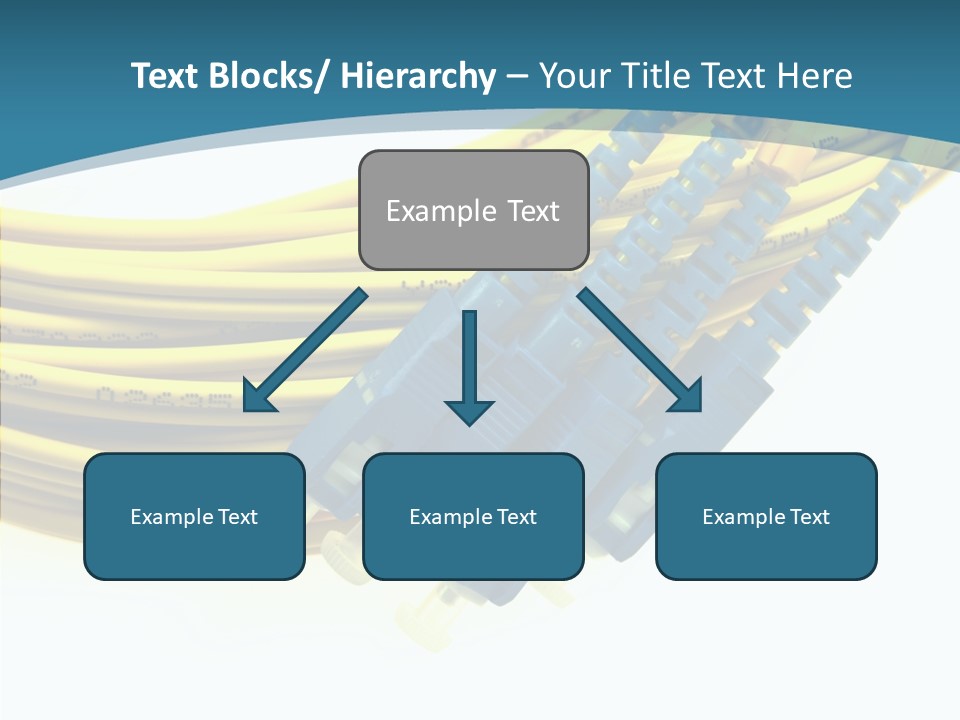 Text Blocks/ Hierarchy – Your Title Text Here

Example Text

Example Text

Example Text

Example Text